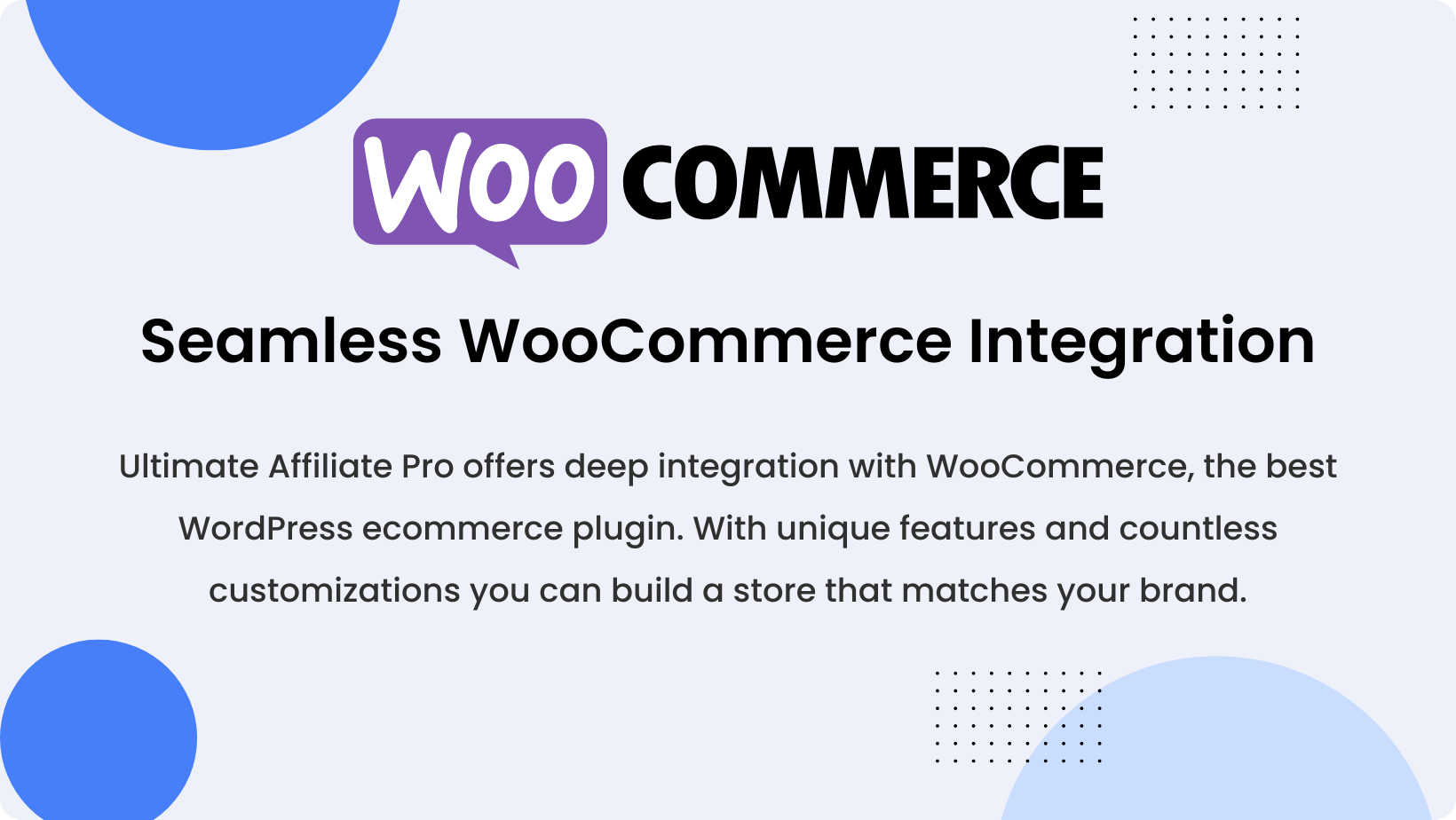 WOO COMMERCE

Seamless WooCommerce Integration

Ultimate Affiliate Pro offers deep integration with WooCommerce, the best WordPress ecommerce plugin. With unique features and countless customizations you can build a store that matches your brand.